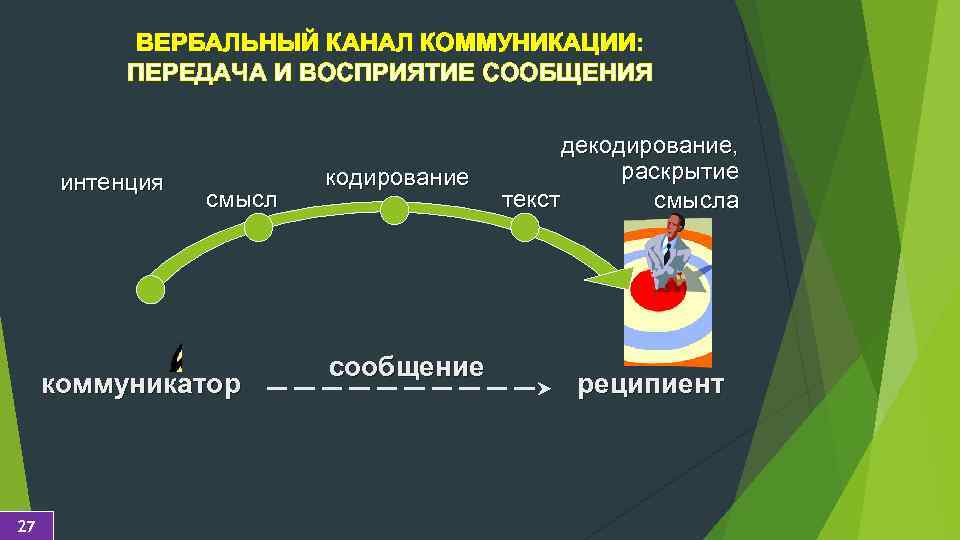 ВЕРБАЛЬНЫЙ КАНАЛ КОММУНИКАЦИИ:
ПЕРЕДАЧА И ВОСПРИЯТИЕ СООБЩЕНИЯ

интенция

смысл

кодирование

текст

декодирование, раскрытие смысла

коммуникатор

сообщение

реципиент

27